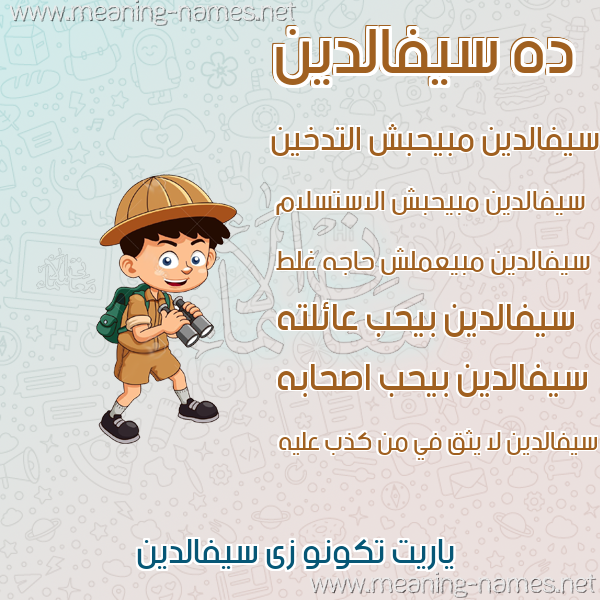 www.meaning-names.net

ده سيفالدين

سيفالدين مبيحبش التدخين

سيفالدين مبيحبش الاستسلام

سيفالدين مبيعملش حاجه غلط

سيفالدين بيحب عائلته

سيفالدين بيحب اصحابه

سيفالدين لا يثق في من كذب عليه

ياريت تكونو زى سيفالدين

www.meaning-names.net